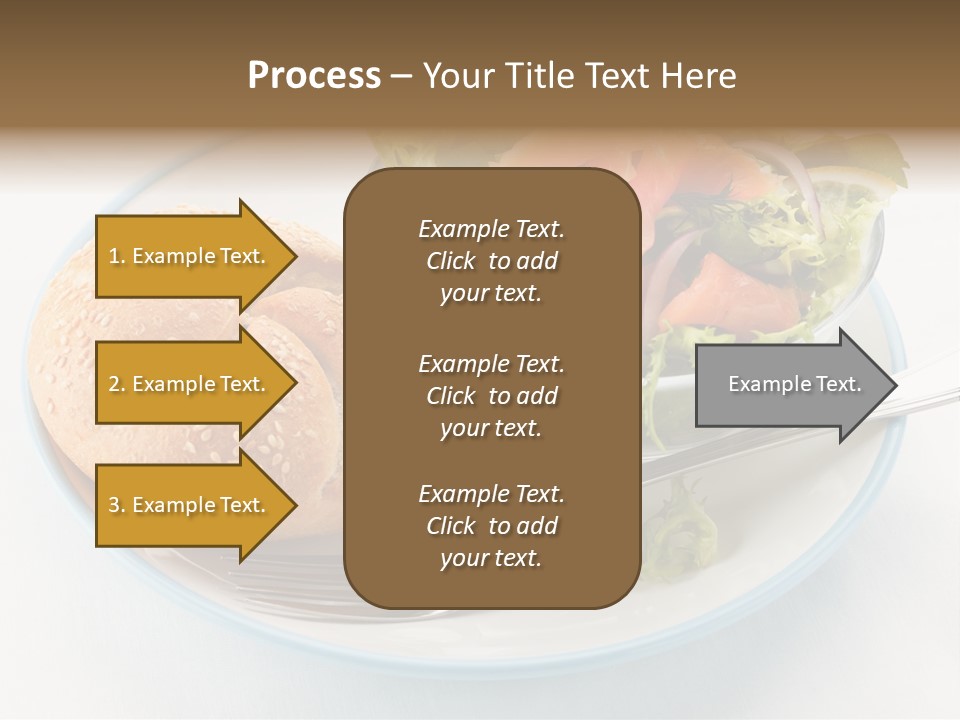 Process – Your Title Text Here

1. Example Text.

2. Example Text.

3. Example Text.

Example Text. Click to add your text.

Example Text. Click to add your text.

Example Text. Click to add your text.

Example Text.